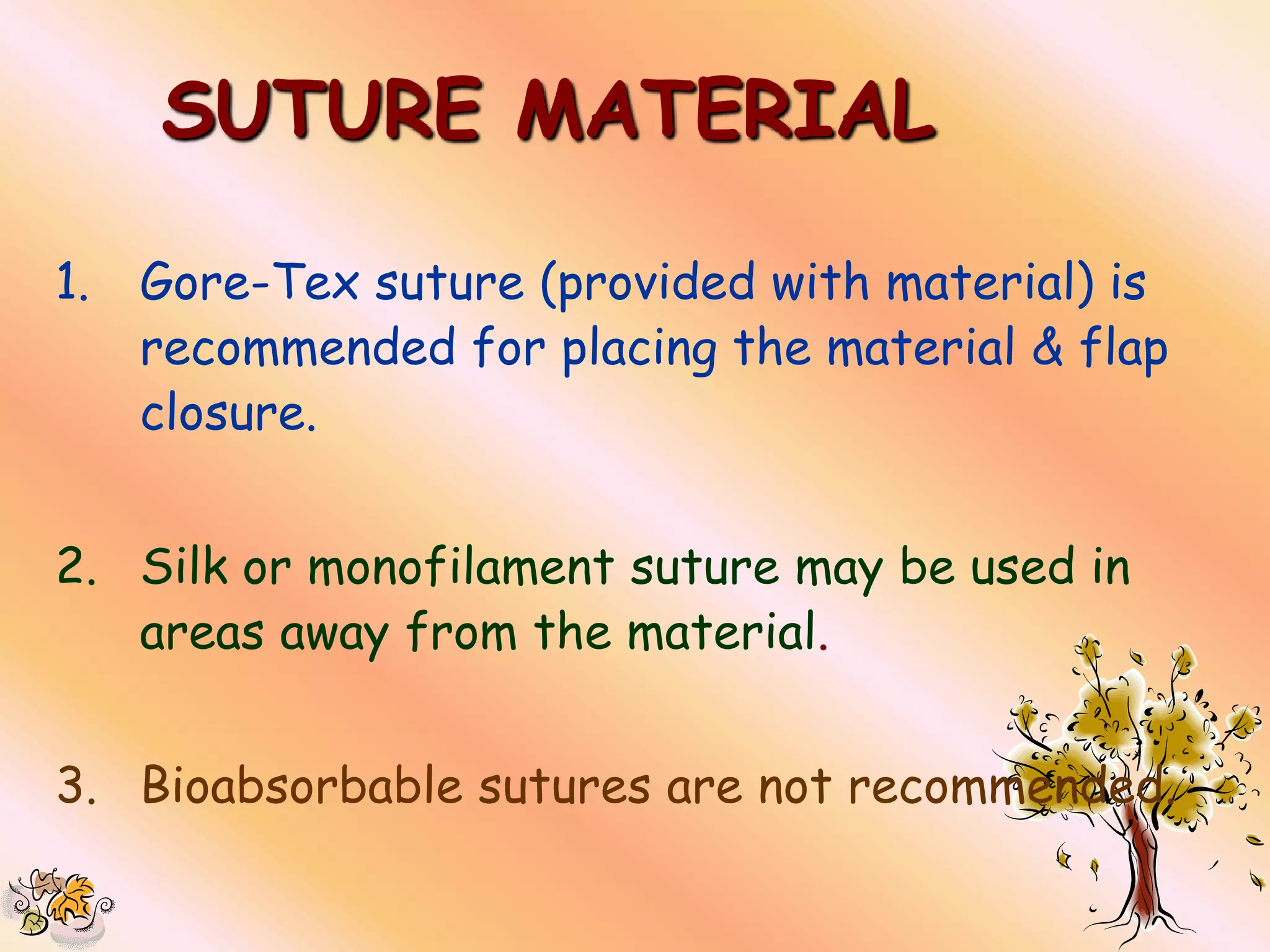 SUTURE MATERIAL

1. Gore-Tex suture (provided with material) is recommended for placing the material & flap closure.

2. Silk or monofilament suture may be used in areas away from the material.

3. Bioabsorbable sutures are not recommended.